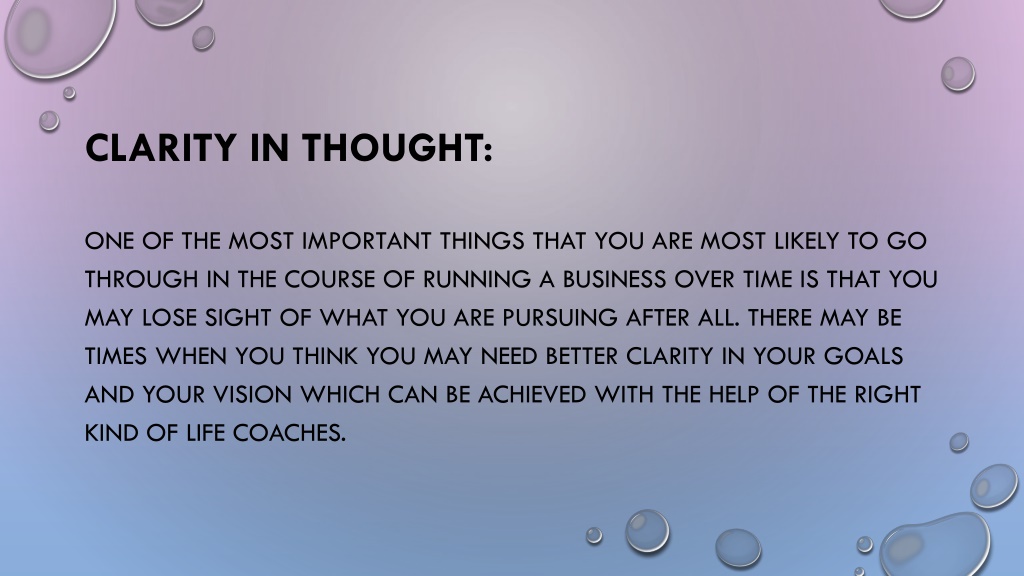 CLARITY IN THOUGHT:

ONE OF THE MOST IMPORTANT THINGS THAT YOU ARE MOST LIKELY TO GO THROUGH IN THE COURSE OF RUNNING A BUSINESS OVER TIME IS THAT YOU MAY LOSE SIGHT OF WHAT YOU ARE PURSUING AFTER ALL. THERE MAY BE TIMES WHEN YOU THINK YOU MAY NEED BETTER CLARITY IN YOUR GOALS AND YOUR VISION WHICH CAN BE ACHIEVED WITH THE HELP OF THE RIGHT KIND OF LIFE COACHES.